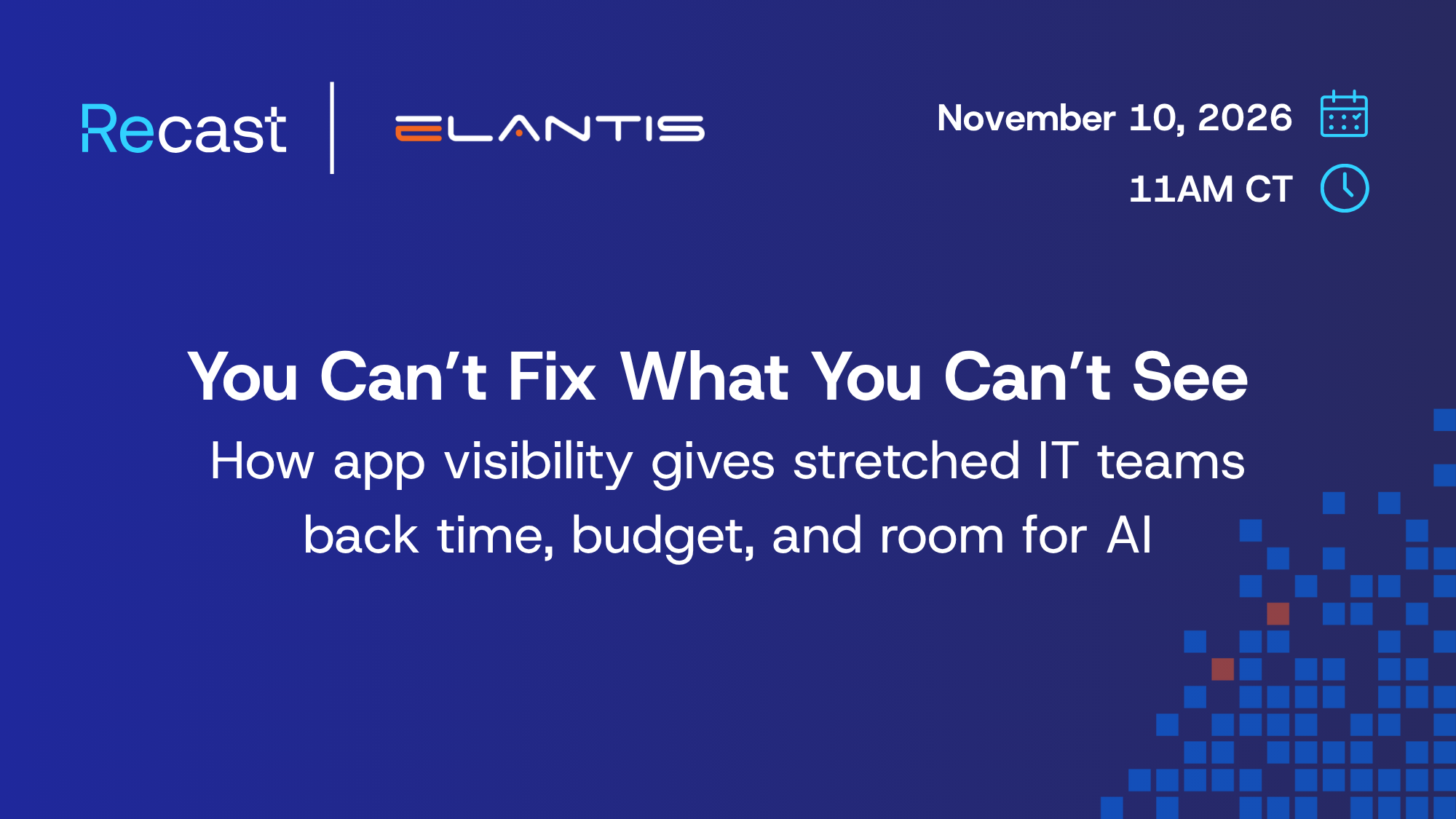 Recast

ELANTIS

November 10, 2026

11AM CT

You Can't Fix What You Can't See

How app visibility gives stretched IT teams back time, budget, and room for AI